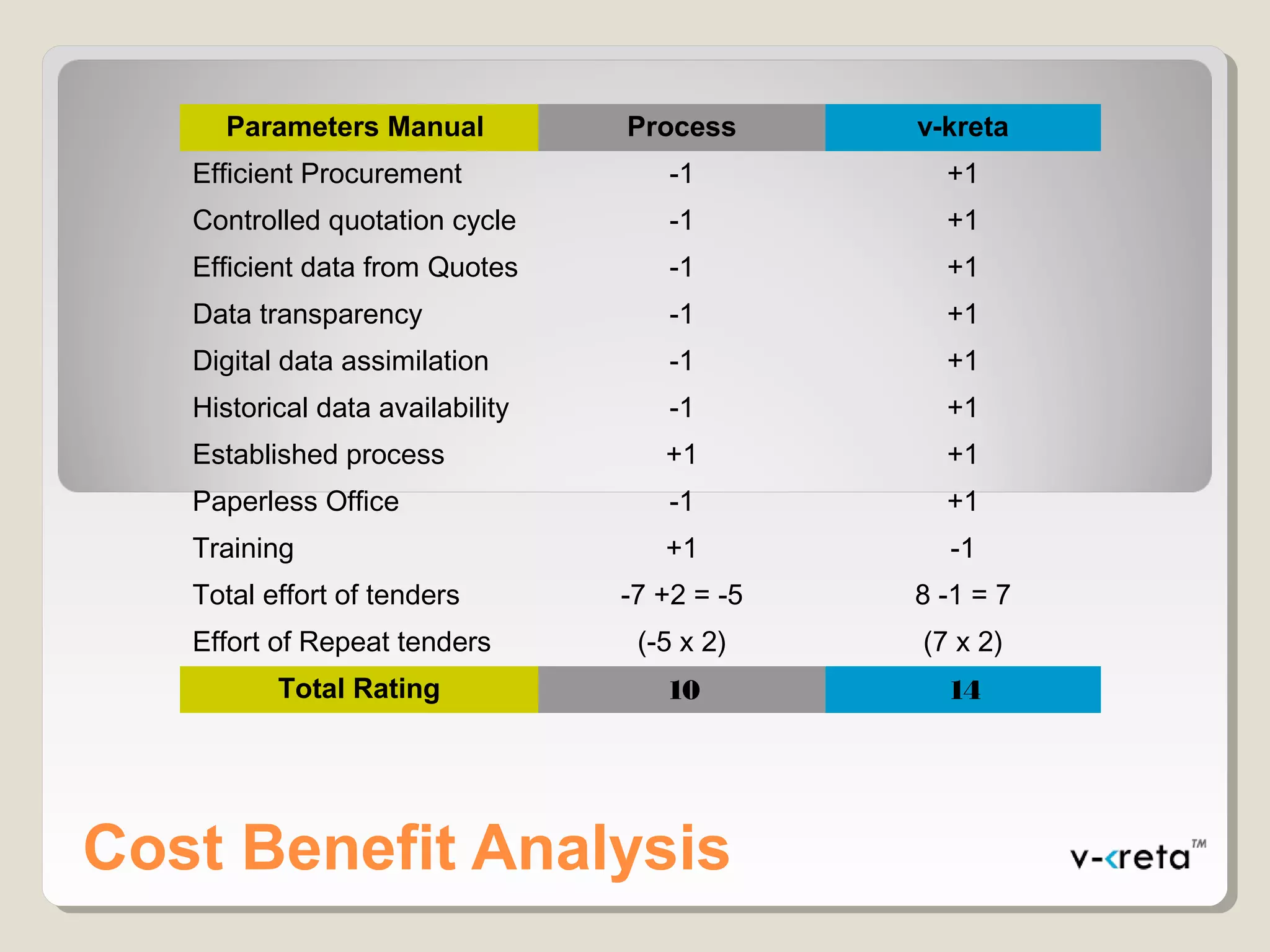 | Parameters Manual | Process | v-kreta |
|---|---|---|
| Efficient Procurement | -1 | +1 |
| Controlled quotation cycle | -1 | +1 |
| Efficient data from Quotes | -1 | +1 |
| Data transparency | -1 | +1 |
| Digital data assimilation | -1 | +1 |
| Historical data availability | -1 | +1 |
| Established process | +1 | +1 |
| Paperless Office | -1 | +1 |
| Training | +1 | -1 |
| Total effort of tenders | -7 +2 = -5 | 8 -1 = 7 |
| Effort of Repeat tenders | (-5 x 2) | (7 x 2) |
| Total Rating | 10 | 14 |

Cost Benefit Analysis

v-kreta™